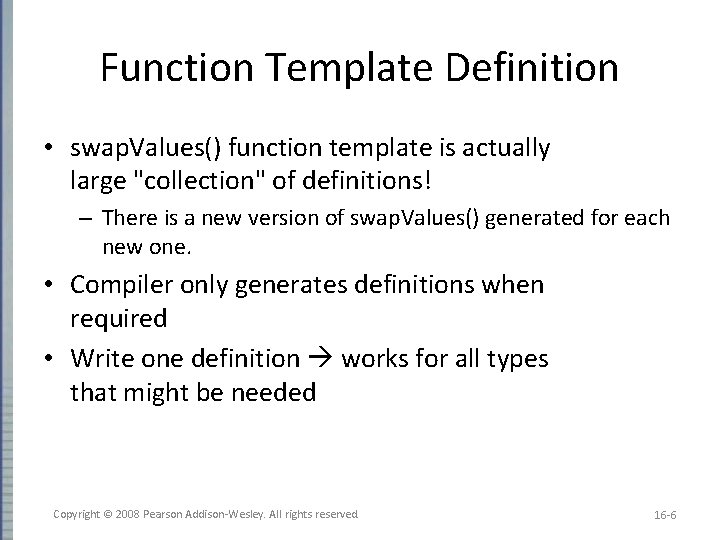 Function Template Definition

• swapValues() function template is actually large "collection" of definitions!
– There is a new version of swapValues() generated for each new one.

• Compiler only generates definitions when required

• Write one definition → works for all types that might be needed

Copyright © 2008 Pearson Addison-Wesley. All rights reserved

16-6